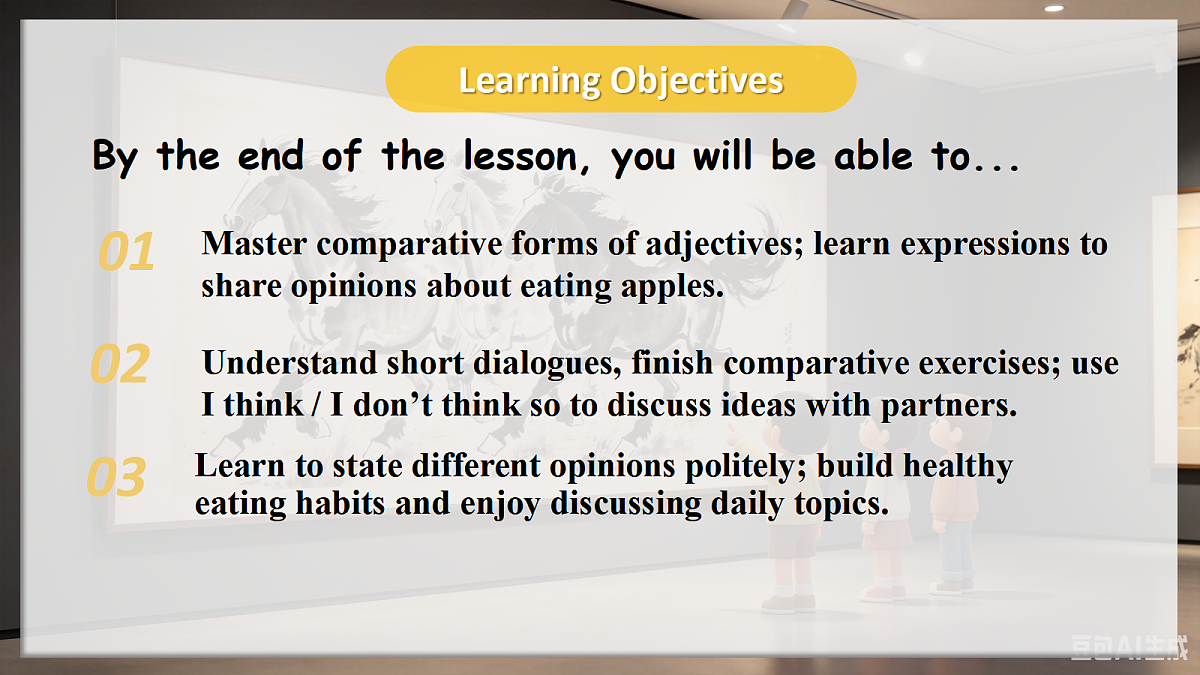 Learning Objectives

By the end of the lesson, you will be able to...

01 Master comparative forms of adjectives; learn expressions to share opinions about eating apples.

02 Understand short dialogues, finish comparative exercises; use I think / I don’t think so to discuss ideas with partners.

03 Learn to state different opinions politely; build healthy eating habits and enjoy discussing daily topics.

豆包AI生成